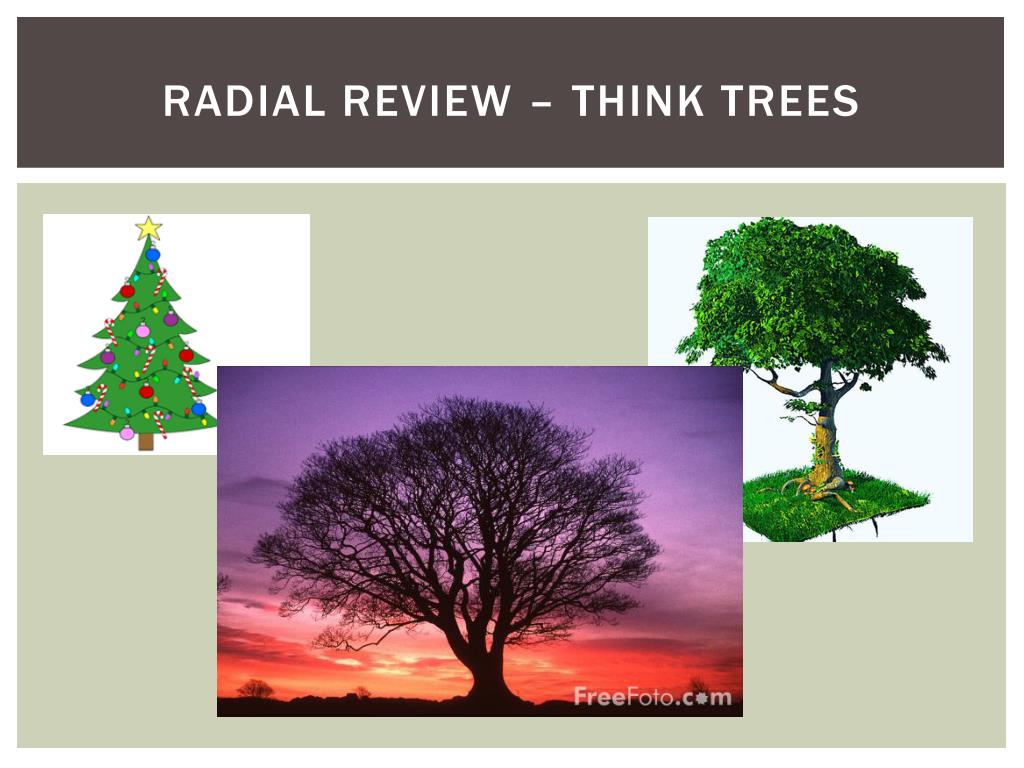 RADIAL REVIEW – THINK TREES

FreeFoto.com